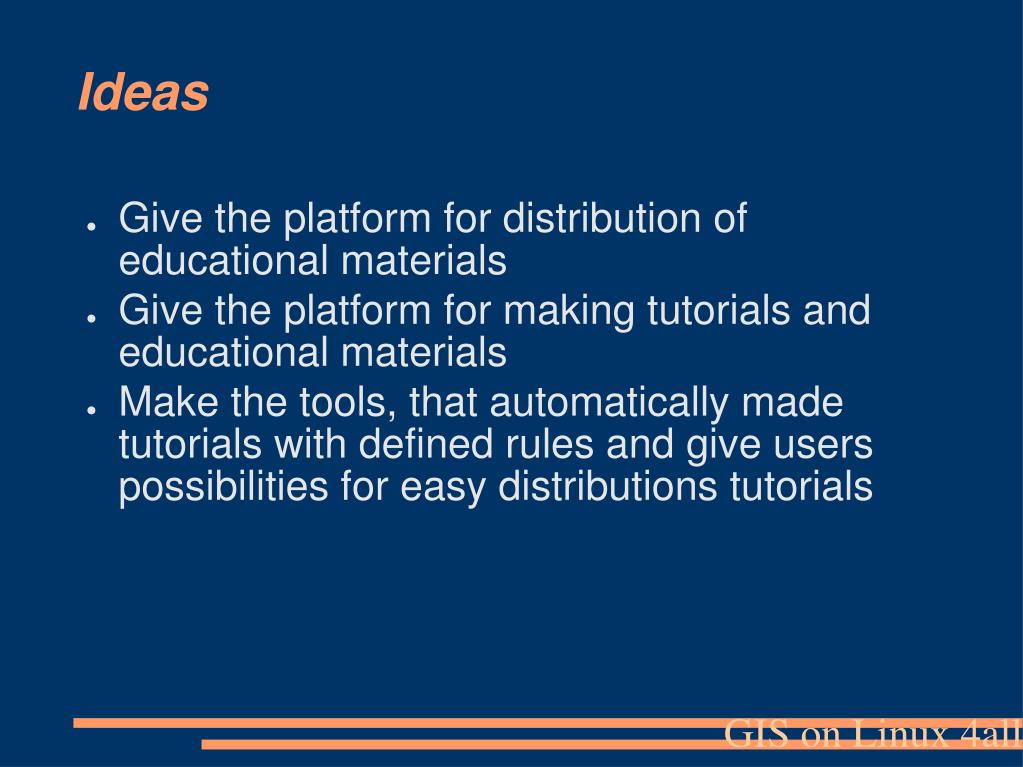 Ideas

● Give the platform for distribution of educational materials
● Give the platform for making tutorials and educational materials
● Make the tools, that automatically made tutorials with defined rules and give users possibilities for easy distributions tutorials

GIS on Linux 4all